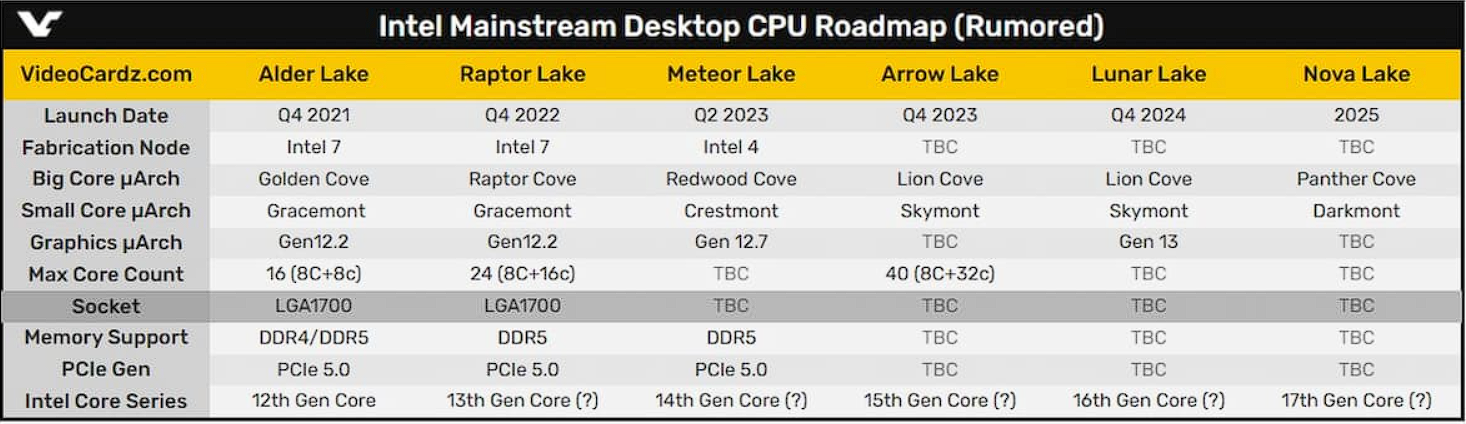 Intel Mainstream Desktop CPU Roadmap (Rumored)

| VideoCardz.com | Alder Lake | Raptor Lake | Meteor Lake | Arrow Lake | Lunar Lake | Nova Lake |
|---|---|---|---|---|---|---|
| Launch Date | Q4 2021 | Q4 2022 | Q2 2023 | Q4 2023 | Q4 2024 | 2025 |
| Fabrication Node | Intel 7 | Intel 7 | Intel 4 | TBC | TBC | TBC |
| Big Core µArch | Golden Cove | Raptor Cove | Redwood Cove | Lion Cove | Lion Cove | Panther Cove |
| Small Core µArch | Gracemont | Gracemont | Crestmont | Skymont | Skymont | Darkmont |
| Graphics µArch | Gen12.2 | Gen12.2 | Gen 12.7 | TBC | Gen 13 | TBC |
| Max Core Count | 16 (8C+8c) | 24 (8C+16c) | TBC | 40 (8C+32c) | TBC | TBC |
| Socket | LGA1700 | LGA1700 | TBC | TBC | TBC | TBC |
| Memory Support | DDR4/DDR5 | DDR5 | DDR5 | TBC | TBC | TBC |
| PCIe Gen | PCIe 5.0 | PCIe 5.0 | PCIe 5.0 | TBC | TBC | TBC |
| Intel Core Series | 12th Gen Core | 13th Gen Core (?) | 14th Gen Core (?) | 15th Gen Core (?) | 16th Gen Core (?) | 17th Gen Core (?) |